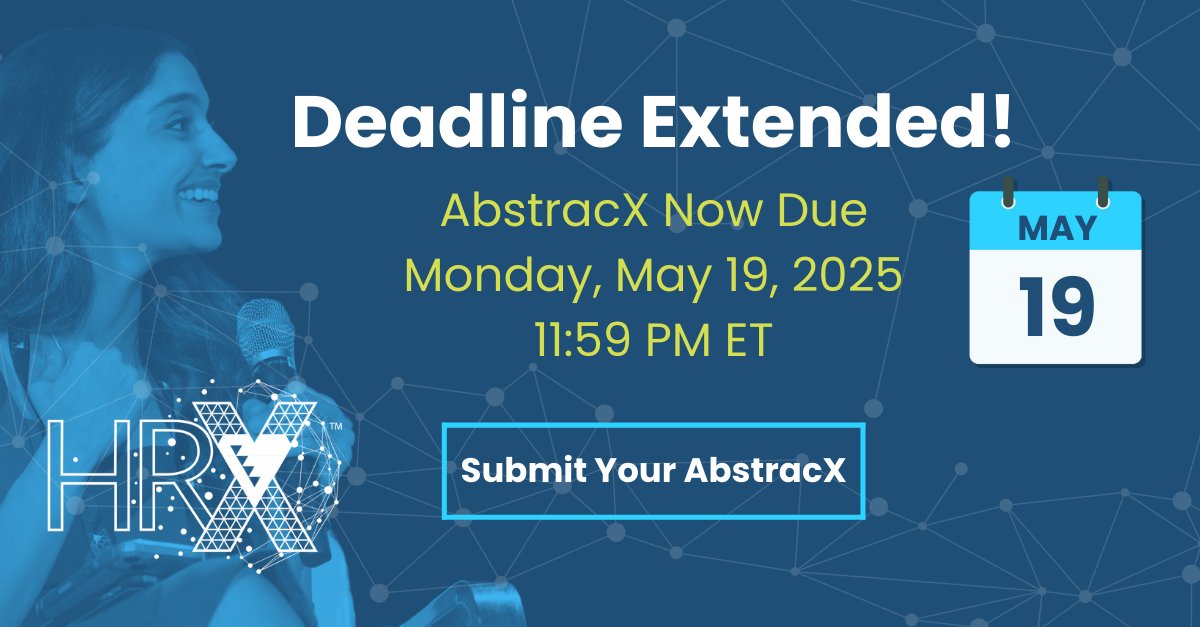 Deadline Extended!

AbstracX Now Due
Monday, May 19, 2025
11:59 PM ET

MAY
19

HRX™

Submit Your AbstracX